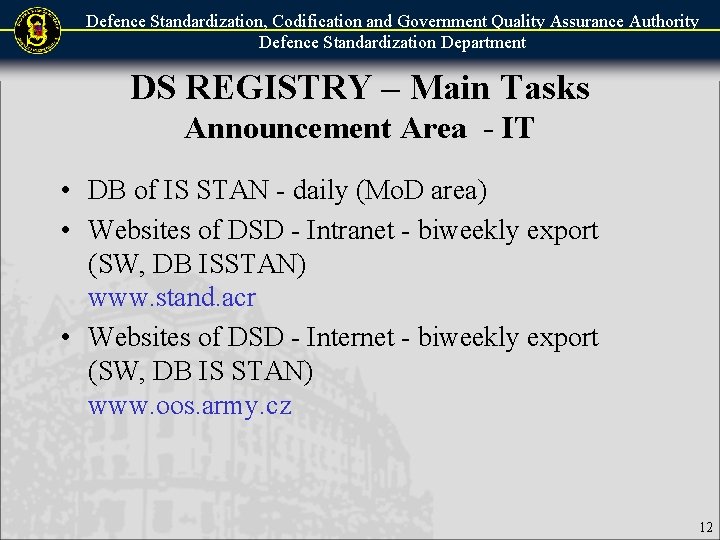 Defence Standardization, Codification and Government Quality Assurance Authority
Defence Standardization Department

DS REGISTRY – Main Tasks
Announcement Area - IT

• DB of IS STAN - daily (MoD area)
• Websites of DSD - Intranet - biweekly export (SW, DB ISSTAN) www.stand.acr
• Websites of DSD - Internet - biweekly export (SW, DB IS STAN) www.oos.army.cz

12